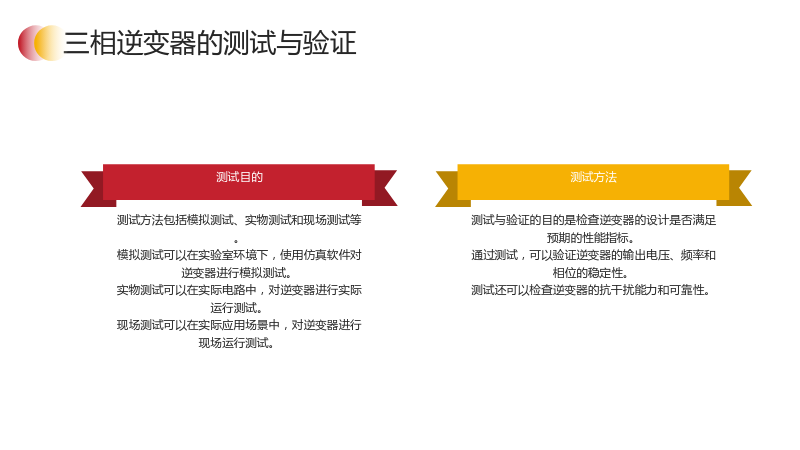 三相逆变器的测试与验证

测试目的

测试方法包括模拟测试、实物测试和现场测试等。

模拟测试可以在实验室环境下，使用仿真软件对逆变器进行模拟测试。

实物测试可以在实际电路中，对逆变器进行实际运行测试。

现场测试可以在实际应用场景中，对逆变器进行现场运行测试。

测试方法

测试与验证的目的是检查逆变器的设计是否满足预期的性能指标。

通过测试，可以验证逆变器的输出电压、频率和相位的稳定性。

测试还可以检查逆变器的抗干扰能力和可靠性。